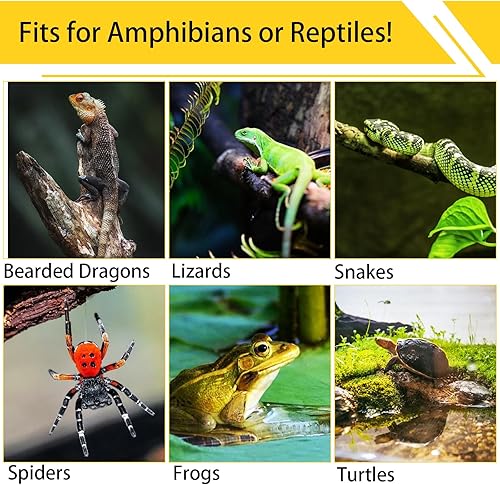 Fits for Amphibians or Reptiles!

Bearded Dragons

Lizards

Snakes

Spiders

Frogs

Turtles